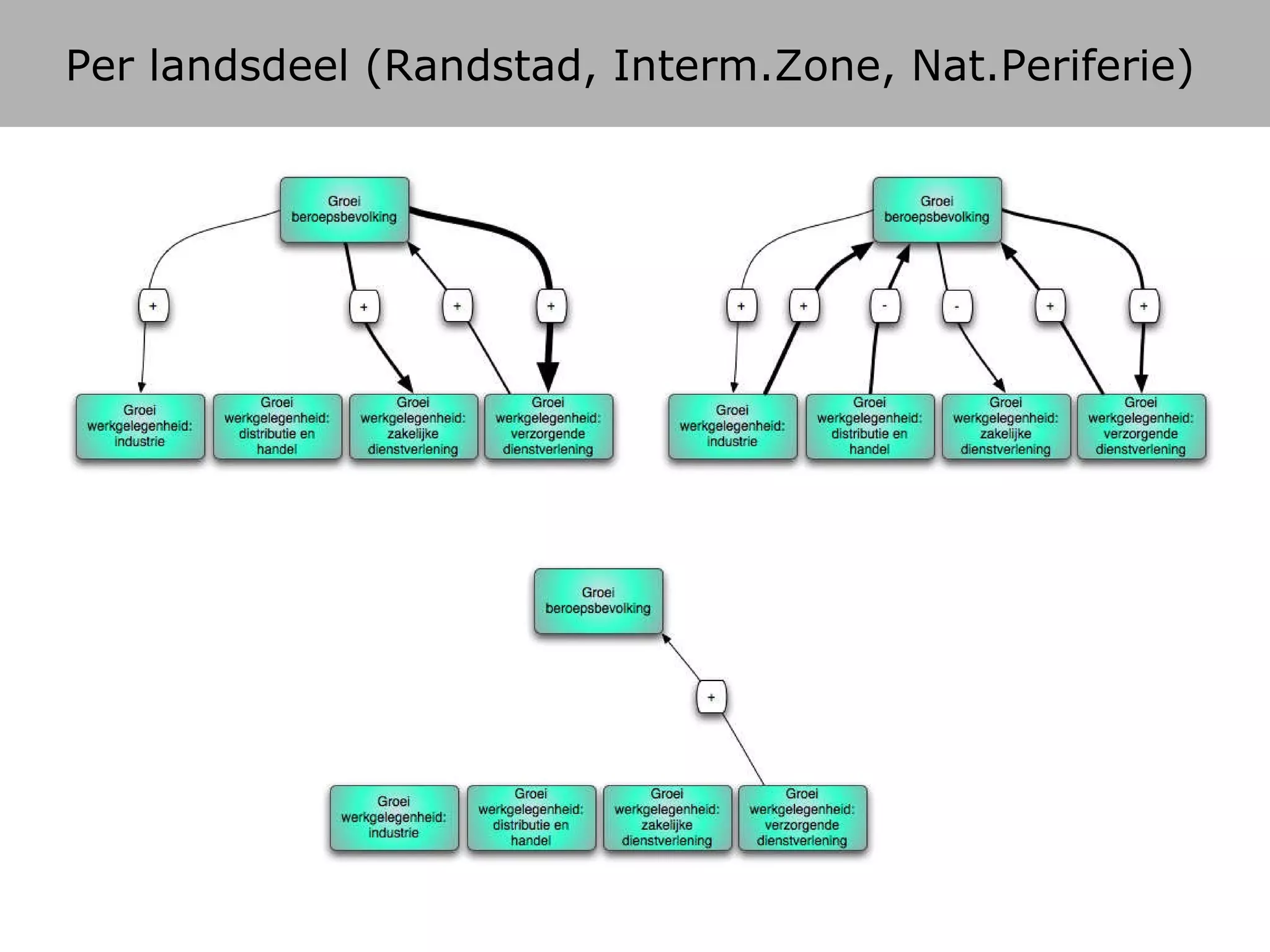 Per landsdeel (Randstad, Interm.Zone, Nat.Periferie)

Groei beroepsbevolking

+ + + +

Groei werkgelegenheid: industrie

Groei werkgelegenheid: distributie en handel

Groei werkgelegenheid: zakelijke dienstverlening

Groei werkgelegenheid: verzorgende dienstverlening

Groei beroepsbevolking

+ + - - + +

Groei werkgelegenheid: industrie

Groei werkgelegenheid: distributie en handel

Groei werkgelegenheid: zakelijke dienstverlening

Groei werkgelegenheid: verzorgende dienstverlening

Groei beroepsbevolking

+

Groei werkgelegenheid: industrie

Groei werkgelegenheid: distributie en handel

Groei werkgelegenheid: zakelijke dienstverlening

Groei werkgelegenheid: verzorgende dienstverlening